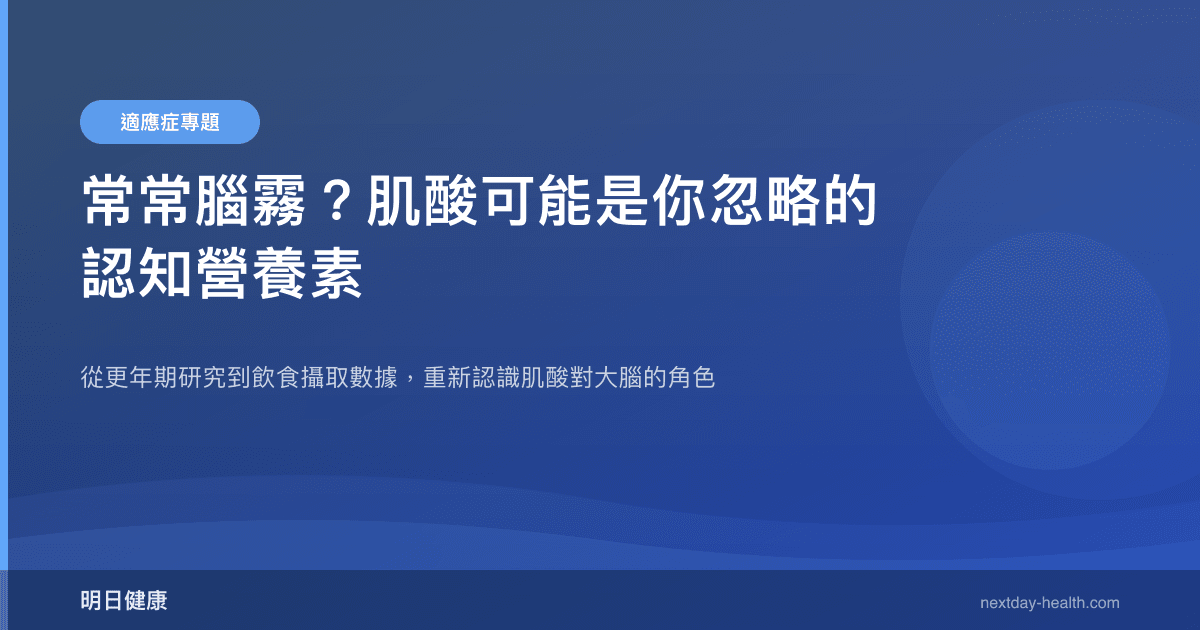 適應症專題

常常腦霧？肌酸可能是你忽略的認知營養素

從更年期研究到飲食攝取數據，重新認識肌酸對大腦的角色

明日健康

nextday-health.com